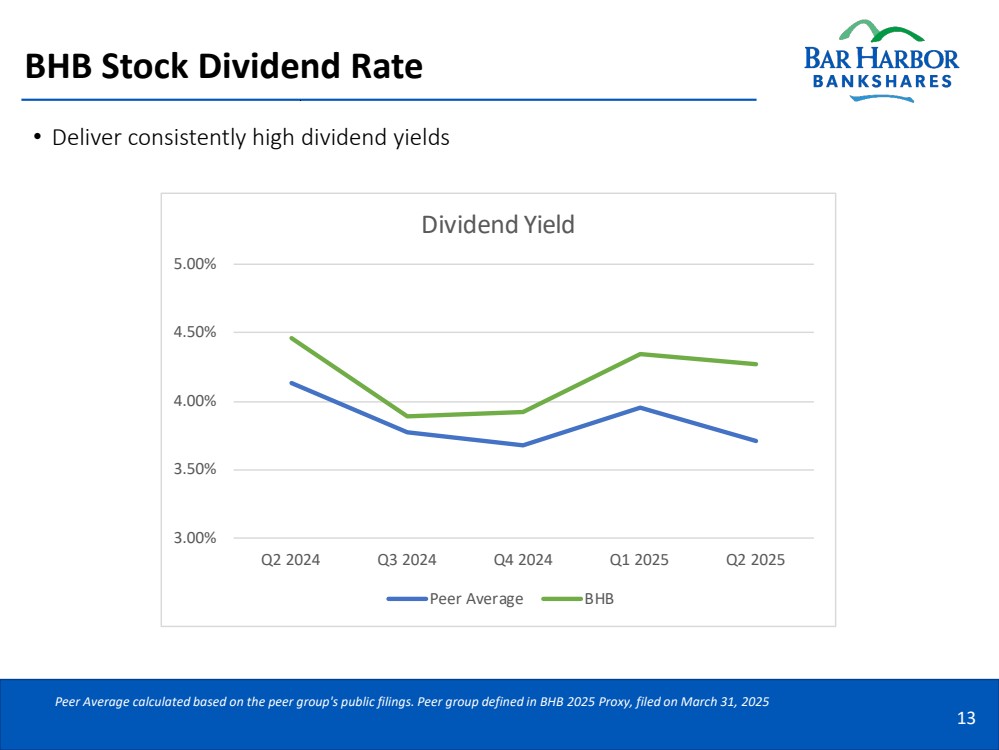 BHB Stock Dividend Rate

BAR HARBOR
BANKSHARES

• Deliver consistently high dividend yields

Dividend Yield

5.00%

4.50%

4.00%

3.50%

3.00%

Q2 2024 Q3 2024 Q4 2024 Q1 2025 Q2 2025

Peer Average BHB

Peer Average calculated based on the peer group's public filings. Peer group defined in BHB 2025 Proxy, filed on March 31, 2025

13